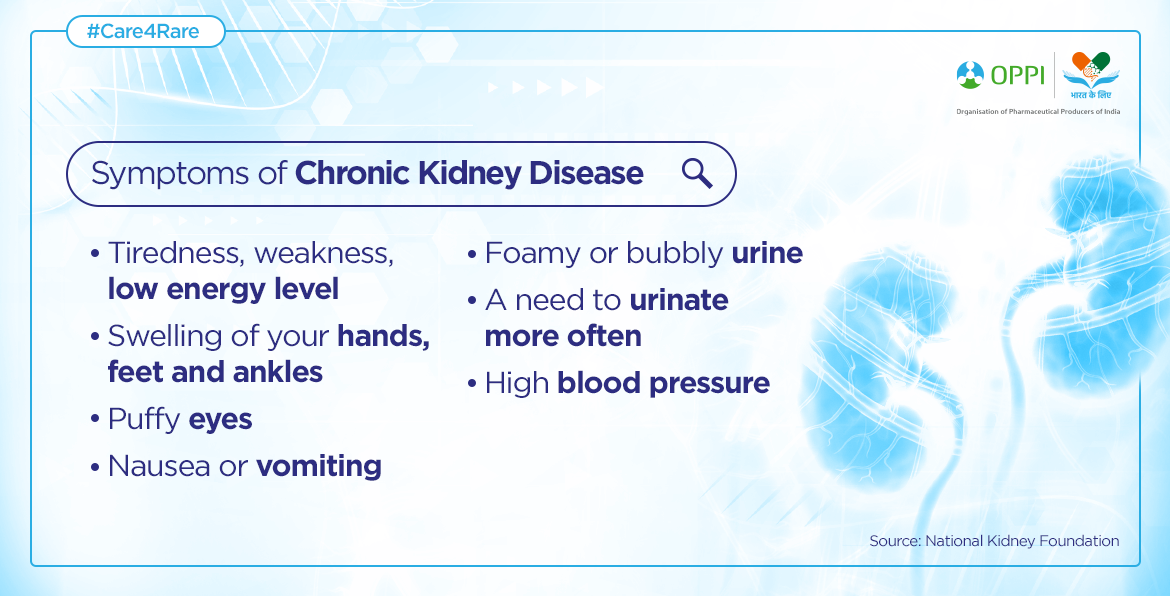 #Care4Rare

OPPI

भारत के लिए

Organisation of Pharmaceutical Producers of India

Symptoms of Chronic Kidney Disease

• Tiredness, weakness, low energy level
• Swelling of your hands, feet and ankles
• Puffy eyes
• Nausea or vomiting

• Foamy or bubbly urine
• A need to urinate more often
• High blood pressure

Source: National Kidney Foundation